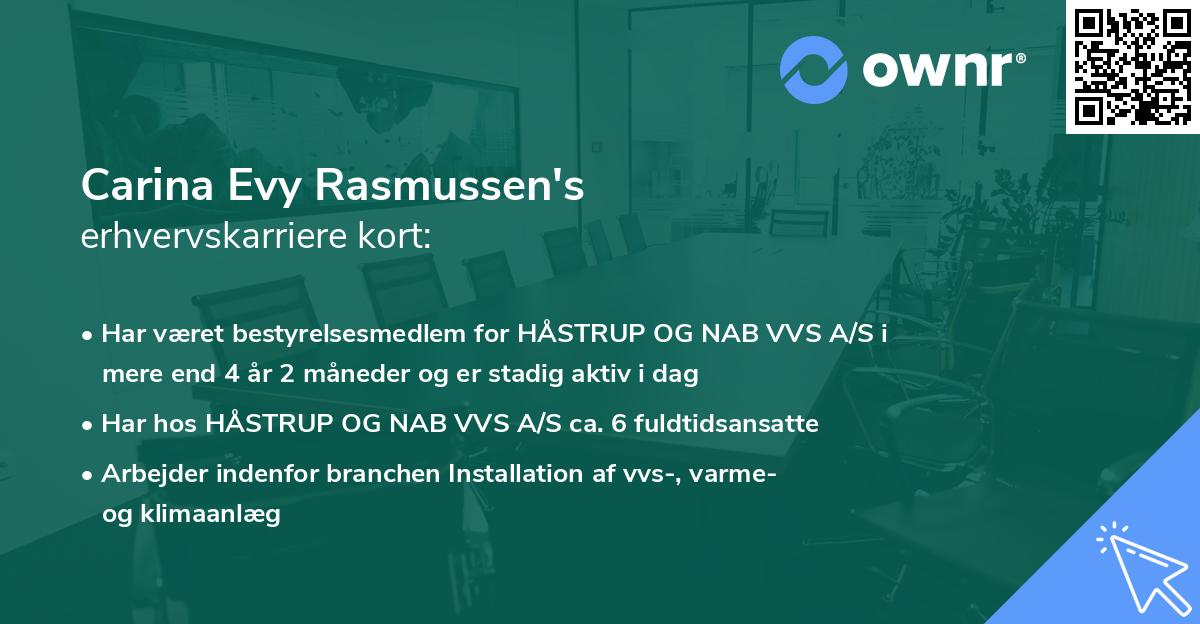 ownr®

Carina Evy Rasmussen's
erhvervskarriere kort:

• Har været bestyrelsesmedlem for HÅSTRUP OG NAB VVS A/S i mere end 4 år 2 måneder og er stadig aktiv i dag

• Har hos HÅSTRUP OG NAB VVS A/S ca. 6 fuldtidsansatte

• Arbejder indenfor branchen Installation af vvs-, varme- og klimaanlæg